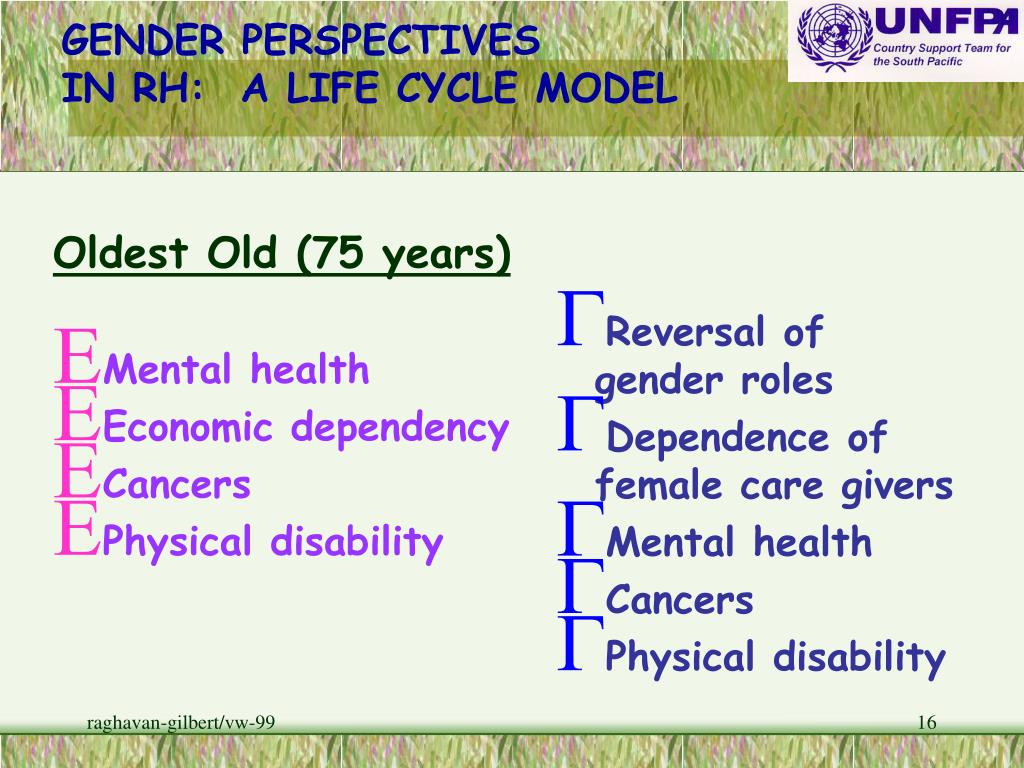 GENDER PERSPECTIVES IN RH: A LIFE CYCLE MODEL

UNFPA
Country Support Team for the South Pacific

Oldest Old (75 years)

E Mental health
E Economic dependency
E Cancers
E Physical disability

Γ Reversal of gender roles
Γ Dependence of female care givers
Γ Mental health
Γ Cancers
Γ Physical disability

raghavan-gilbert/vw-99

16